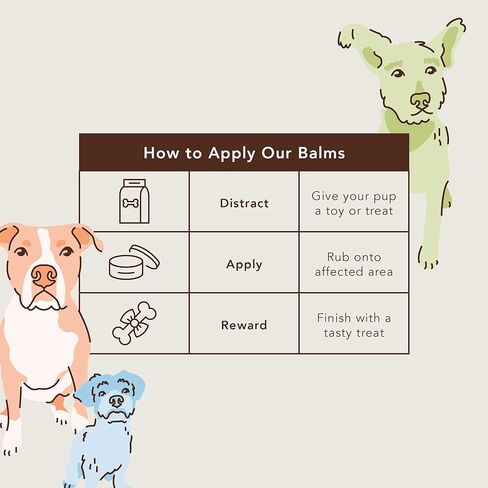 How to Apply Our Balms

| | | |
|---|---|---|
| | Distract | Give your pup a toy or treat |
| | Apply | Rub onto affected area |
| | Reward | Finish with a tasty treat |